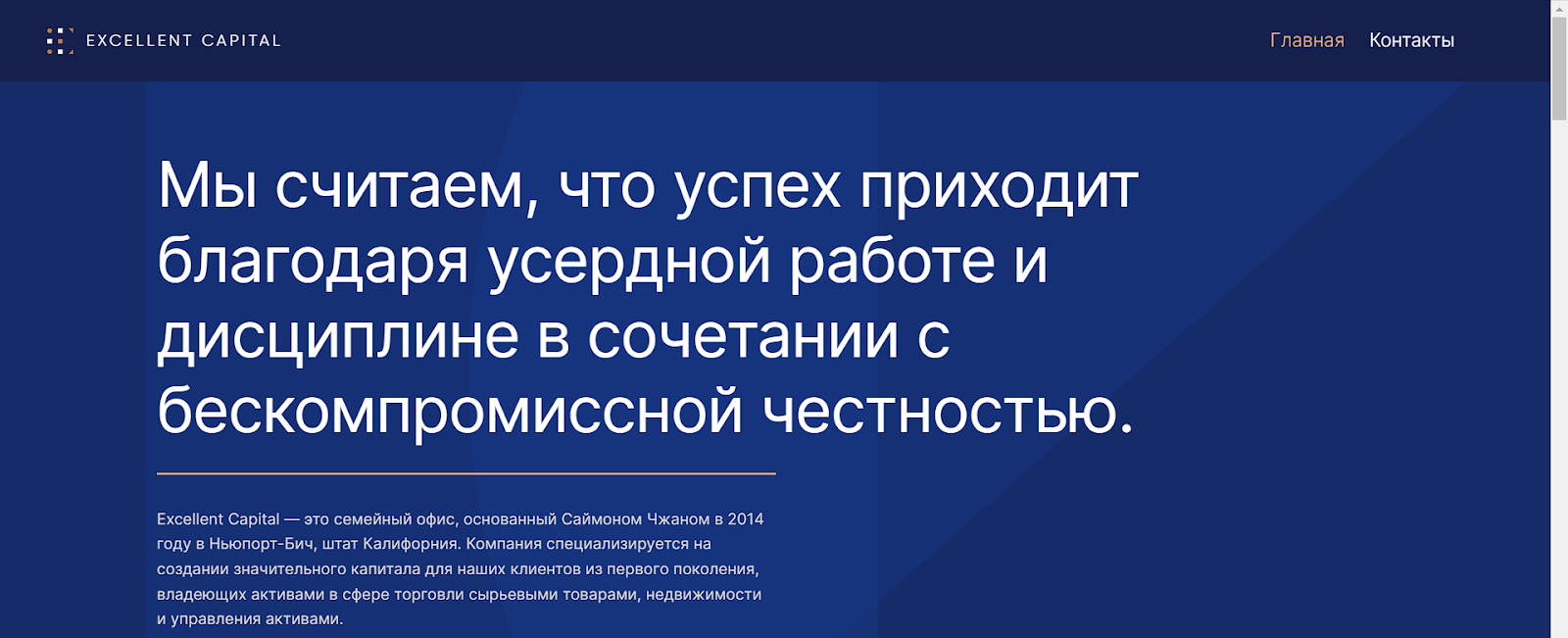 EXCELLENT CAPITAL

Главная Контакты

Мы считаем, что успех приходит благодаря усердной работе и дисциплине в сочетании с бескомпромиссной честностью.

Excellent Capital — это семейный офис, основанный Саймоном Чжаном в 2014 году в Ньюпорт-Бич, штат Калифорния. Компания специализируется на создании значительного капитала для наших клиентов из первого поколения, владеющих активами в сфере торговли сырьевыми товарами, недвижимости и управления активами.